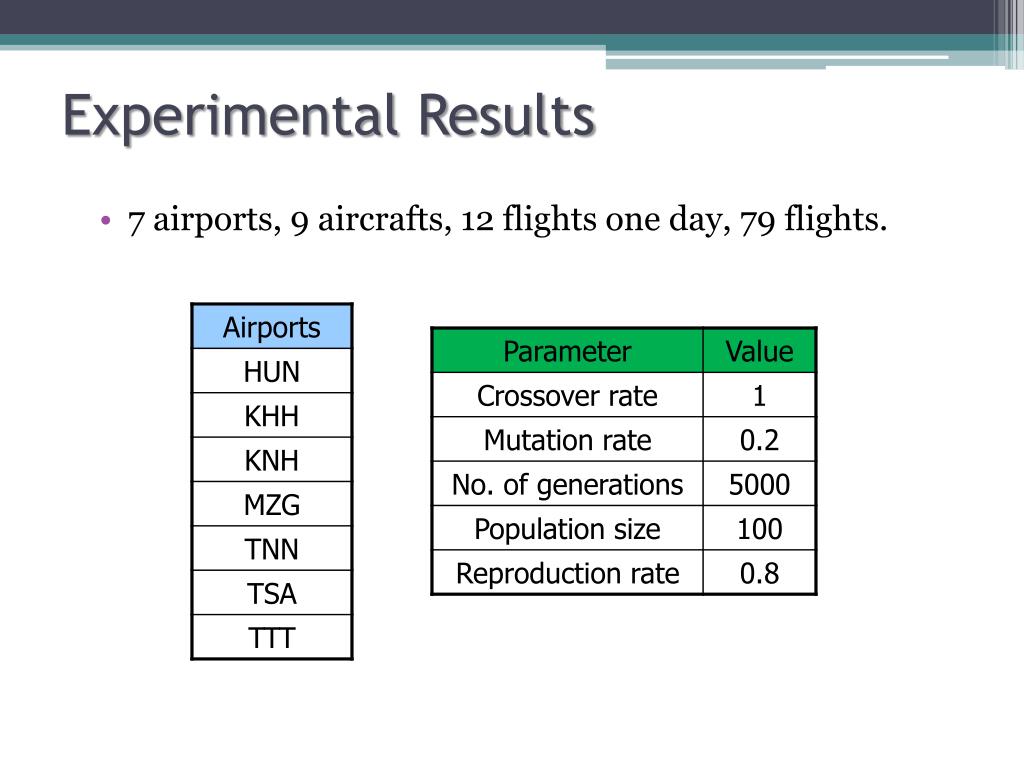 Experimental Results

• 7 airports, 9 aircrafts, 12 flights one day, 79 flights.

| Airports |
|---|
| HUN |
| KHH |
| KNH |
| MZG |
| TNN |
| TSA |
| TTT |

| Parameter | Value |
|---|---|
| Crossover rate | 1 |
| Mutation rate | 0.2 |
| No. of generations | 5000 |
| Population size | 100 |
| Reproduction rate | 0.8 |